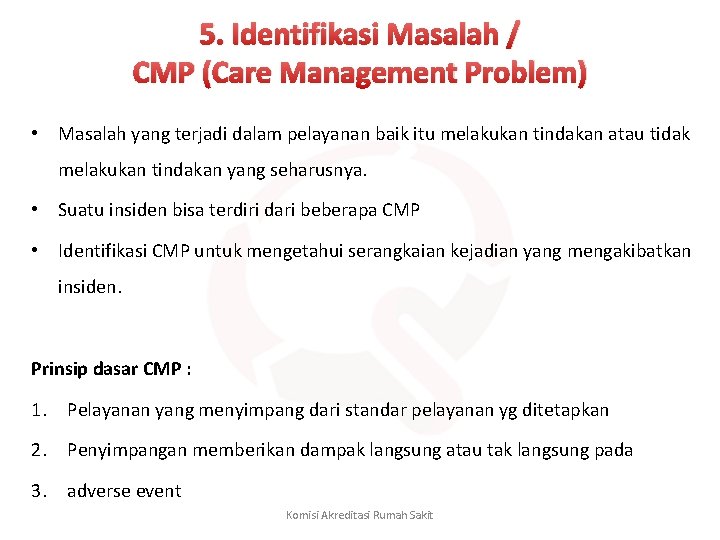 5. Identifikasi Masalah /
CMP (Care Management Problem)

• Masalah yang terjadi dalam pelayanan baik itu melakukan tindakan atau tidak melakukan tindakan yang seharusnya.

• Suatu insiden bisa terdiri dari beberapa CMP

• Identifikasi CMP untuk mengetahui serangkaian kejadian yang mengakibatkan insiden.

Prinsip dasar CMP :

1. Pelayanan yang menyimpang dari standar pelayanan yg ditetapkan

2. Penyimpangan memberikan dampak langsung atau tak langsung pada

3. adverse event

Komisi Akreditasi Rumah Sakit